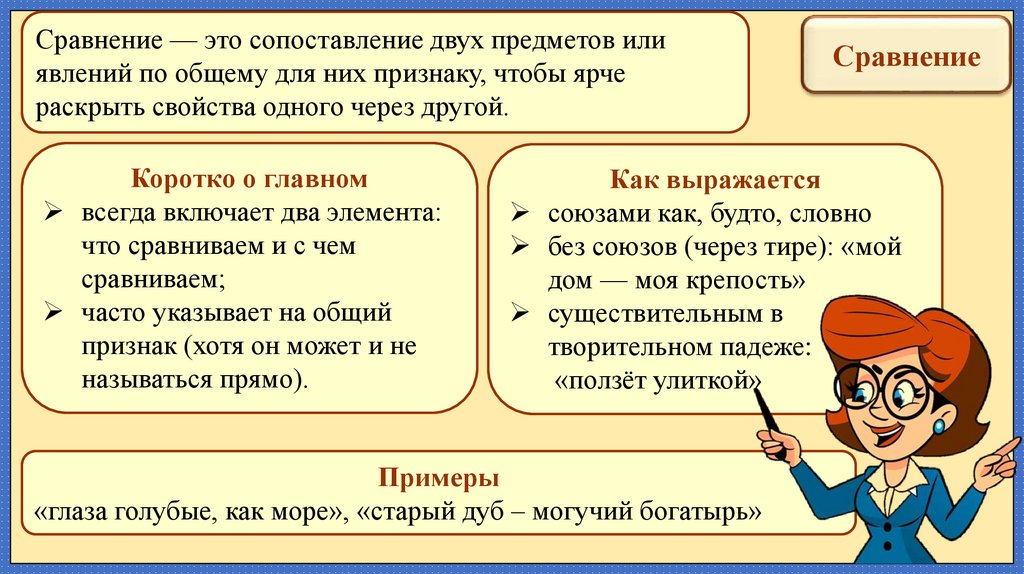 Сравнение — это сопоставление двух предметов или явлений по общему для них признаку, чтобы ярче раскрыть свойства одного через другой.

Сравнение

Коротко о главном
➢ всегда включает два элемента: что сравниваем и с чем сравниваем;
➢ часто указывает на общий признак (хотя он может и не называться прямо).

Как выражается
➢ союзами как, будто, словно
➢ без союзов (через тире): «мой дом — моя крепость»
➢ существительным в творительном падеже: «ползёт улиткой»

Примеры
«глаза голубые, как море», «старый дуб – могучий богатырь»